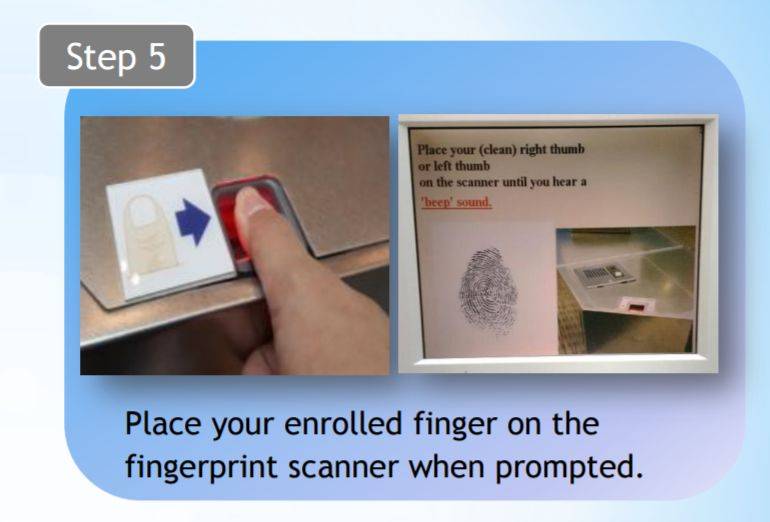 Step 5

Place your (clean) right thumb or left thumb on the scanner until you hear a 'beep' sound.

Place your enrolled finger on the fingerprint scanner when prompted.